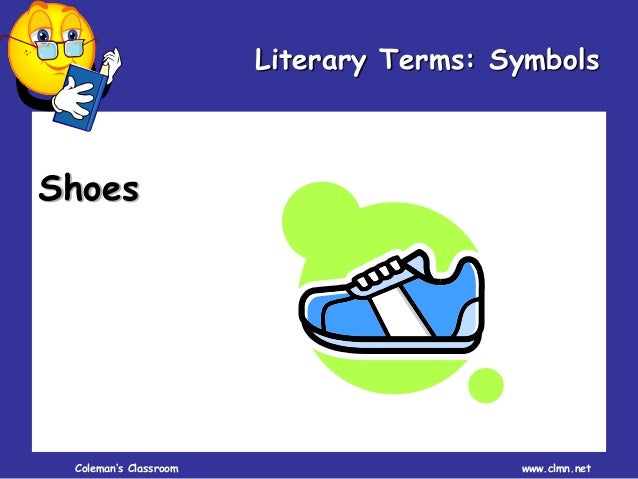 Literary Terms: Symbols

Shoes

Coleman's Classroom

www.clmn.net